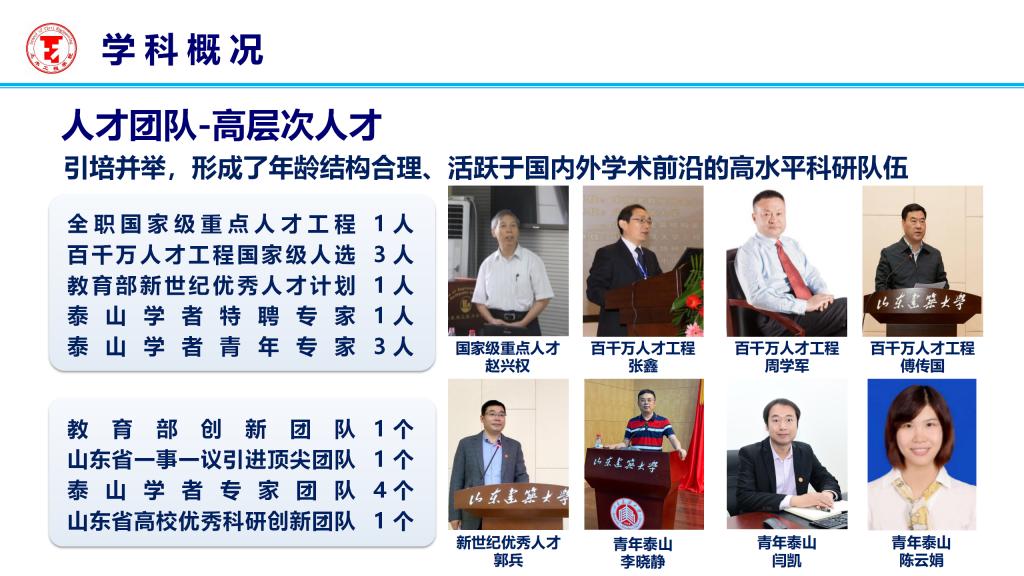 学科概况

人才团队-高层次人才

引培并举，形成了年龄结构合理、活跃于国内外学术前沿的高水平科研队伍

全职国家级重点人才工程 1人
百千万人才工程国家级人选 3人
教育部新世纪优秀人才计划 1人
泰山学者特聘专家 1人
泰山学者青年专家 3人

教育部创新团队 1个
山东省一事一议引进顶尖团队 1个
泰山学者专家团队 4个
山东省高校优秀科研创新团队 1个

国家级重点人才
赵兴权

百千万人才工程
张鑫

百千万人才工程
周学军

山东建筑大学

百千万人才工程
傅传国

山东建筑大学

新世纪优秀人才
郭兵

山东建筑大学

青年泰山
李晓静

青年泰山
闫凯

青年泰山
陈云娟